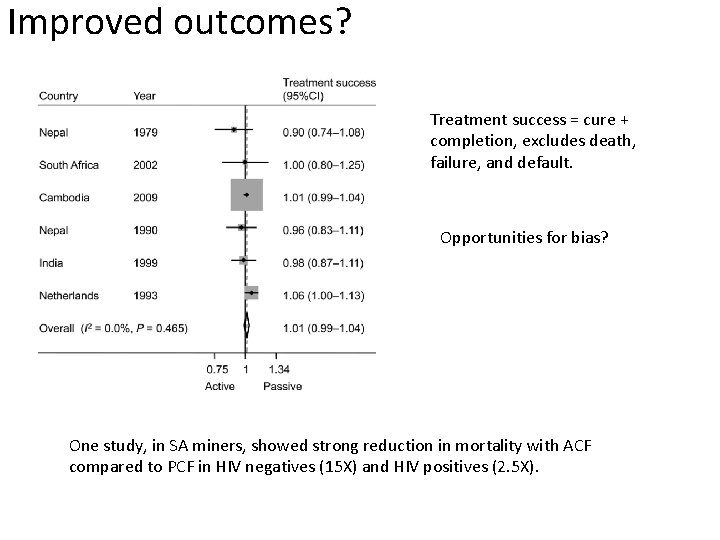 Improved outcomes?

| Country | Year | Treatment success (95%CI) |
|---|---|---|
| Nepal | 1979 | 0.90 (0.74–1.08) |
| South Africa | 2002 | 1.00 (0.80–1.25) |
| Cambodia | 2009 | 1.01 (0.99–1.04) |
| Nepal | 1990 | 0.96 (0.83–1.11) |
| India | 1999 | 0.98 (0.87–1.11) |
| Netherlands | 1993 | 1.06 (1.00–1.13) |
| Overall ($I^2$ = 0.0%, $P$ = 0.465) | | 1.01 (0.99–1.04) |

0.75 1 1.34
Active Passive

Treatment success = cure + completion, excludes death, failure, and default.

Opportunities for bias?

One study, in SA miners, showed strong reduction in mortality with ACF compared to PCF in HIV negatives (15X) and HIV positives (2.5X).